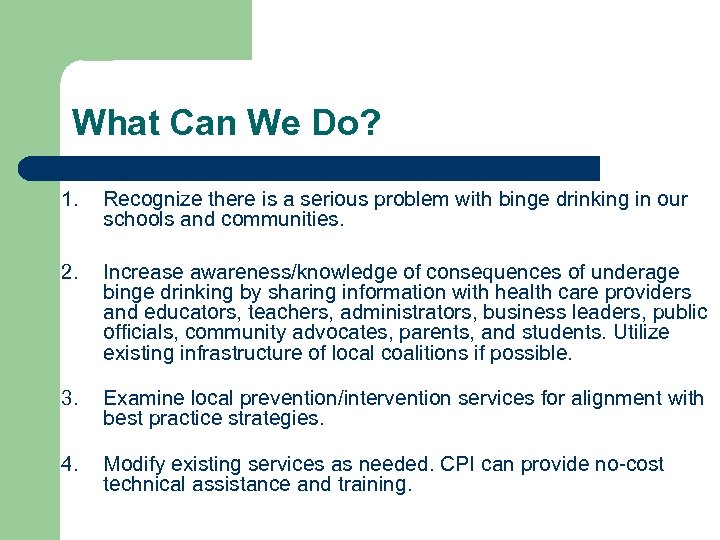 What Can We Do?

1. Recognize there is a serious problem with binge drinking in our schools and communities.

2. Increase awareness/knowledge of consequences of underage binge drinking by sharing information with health care providers and educators, teachers, administrators, business leaders, public officials, community advocates, parents, and students. Utilize existing infrastructure of local coalitions if possible.

3. Examine local prevention/intervention services for alignment with best practice strategies.

4. Modify existing services as needed. CPI can provide no-cost technical assistance and training.